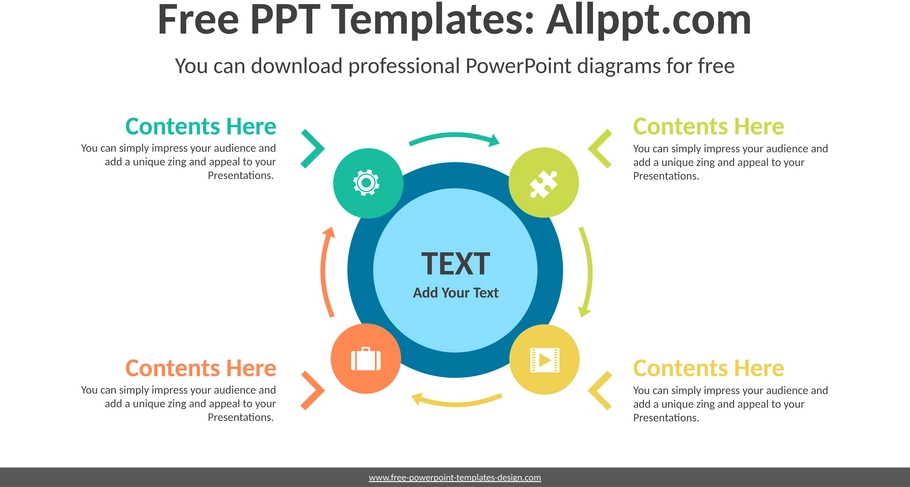 Free PPT Templates: Allppt.com

You can download professional PowerPoint diagrams for free

Contents Here

You can simply impress your audience and add a unique zing and appeal to your Presentations.

Contents Here

You can simply impress your audience and add a unique zing and appeal to your Presentations.

TEXT

Add Your Text

Contents Here

You can simply impress your audience and add a unique zing and appeal to your Presentations.

Contents Here

You can simply impress your audience and add a unique zing and appeal to your Presentations.

www.free-powerpoint-templates-design.com